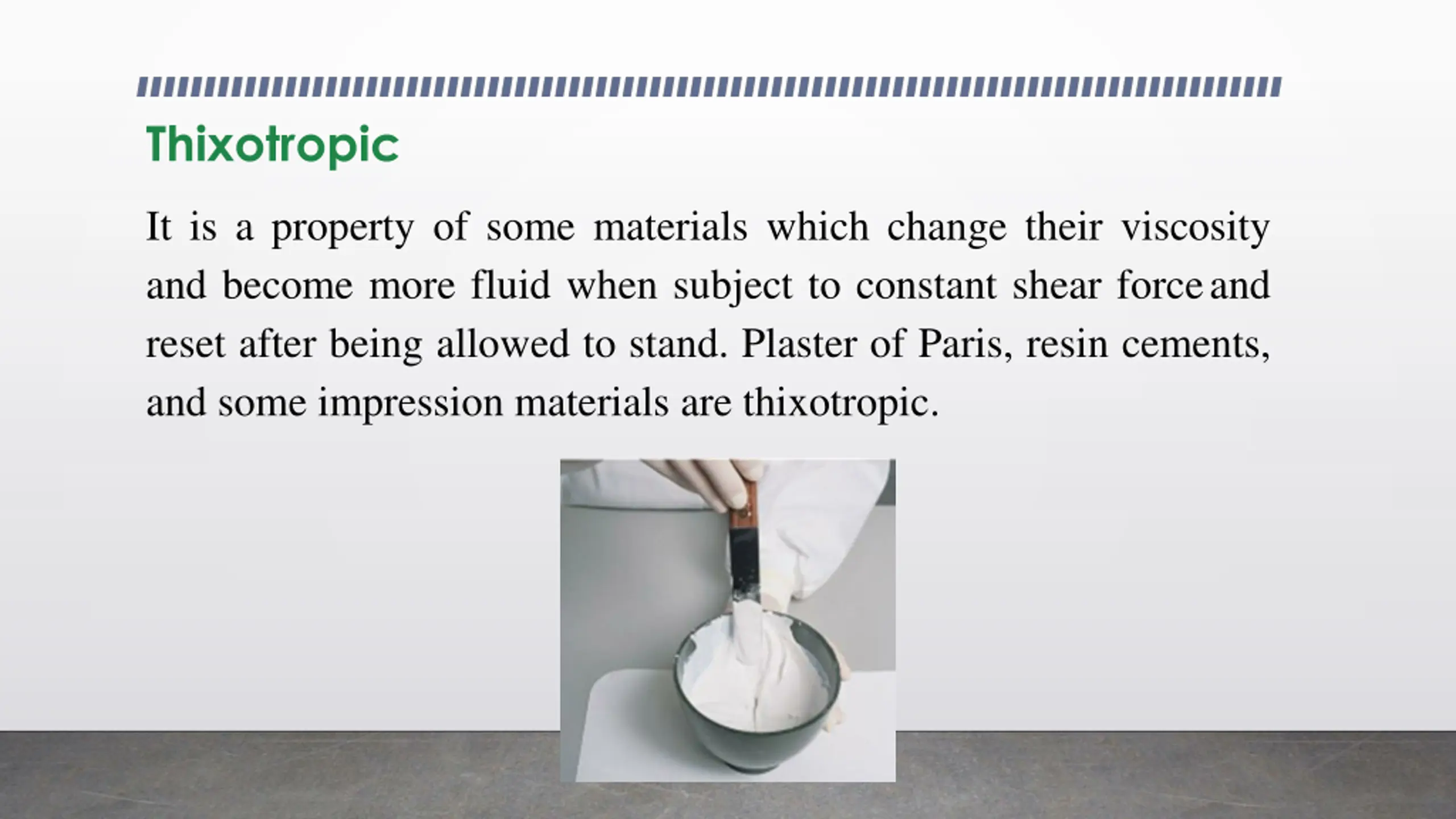 Thixotropic

It is a property of some materials which change their viscosity and become more fluid when subject to constant shear force and reset after being allowed to stand. Plaster of Paris, resin cements, and some impression materials are thixotropic.